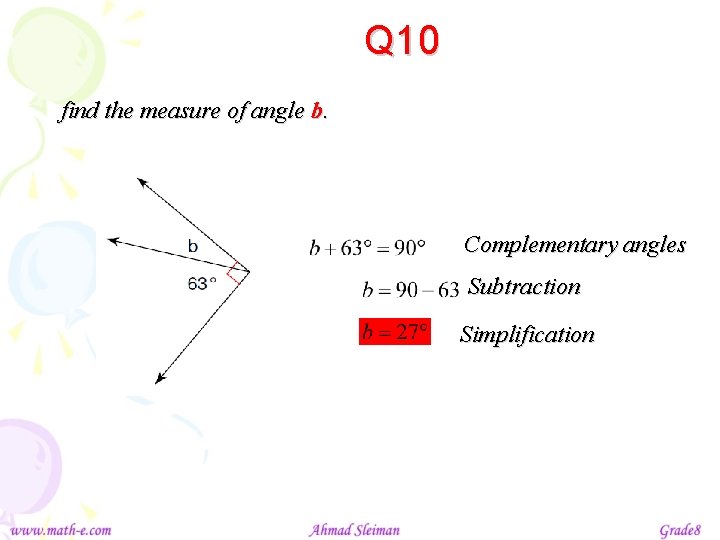 Q10

find the measure of angle b.

b

63°

$b + 63° = 90°$ Complementary angles

$b = 90 - 63$ Subtraction

$b = 27°$ Simplification

www.math-e.com Ahmad Sleiman Grade8